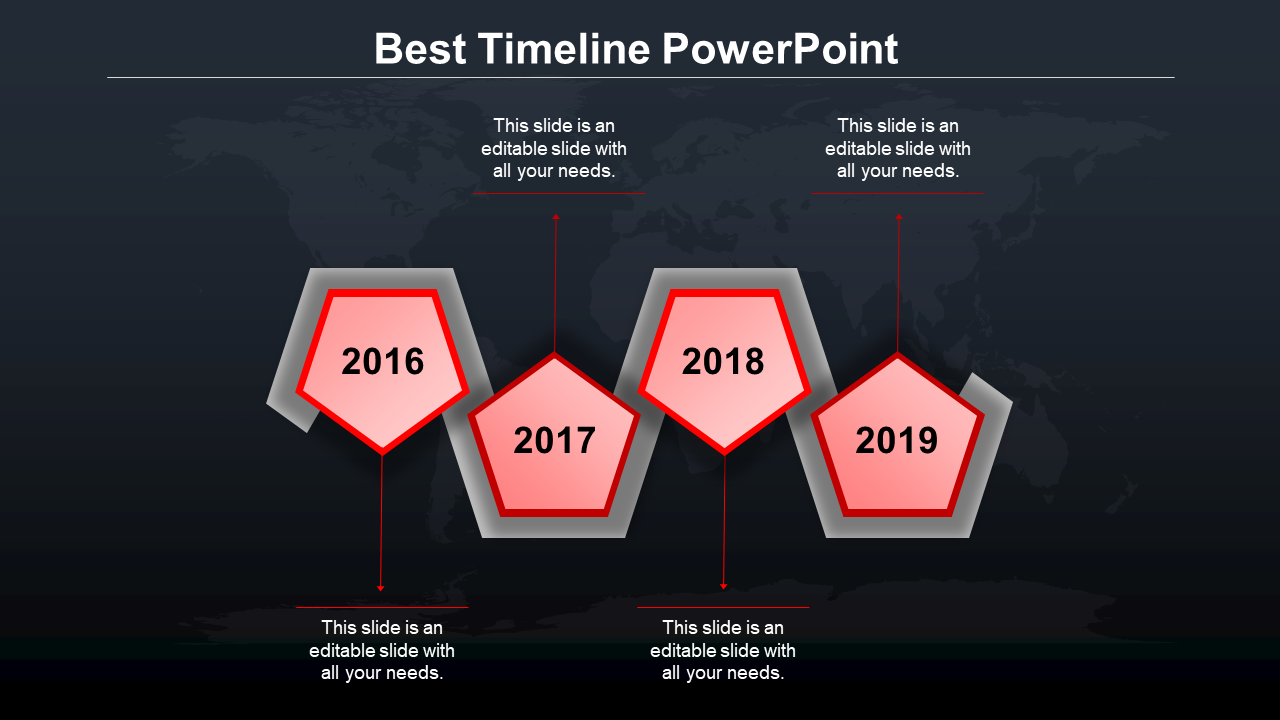 Best Timeline PowerPoint

This slide is an editable slide with all your needs.

This slide is an editable slide with all your needs.

2016

2017

2018

2019

This slide is an editable slide with all your needs.

This slide is an editable slide with all your needs.